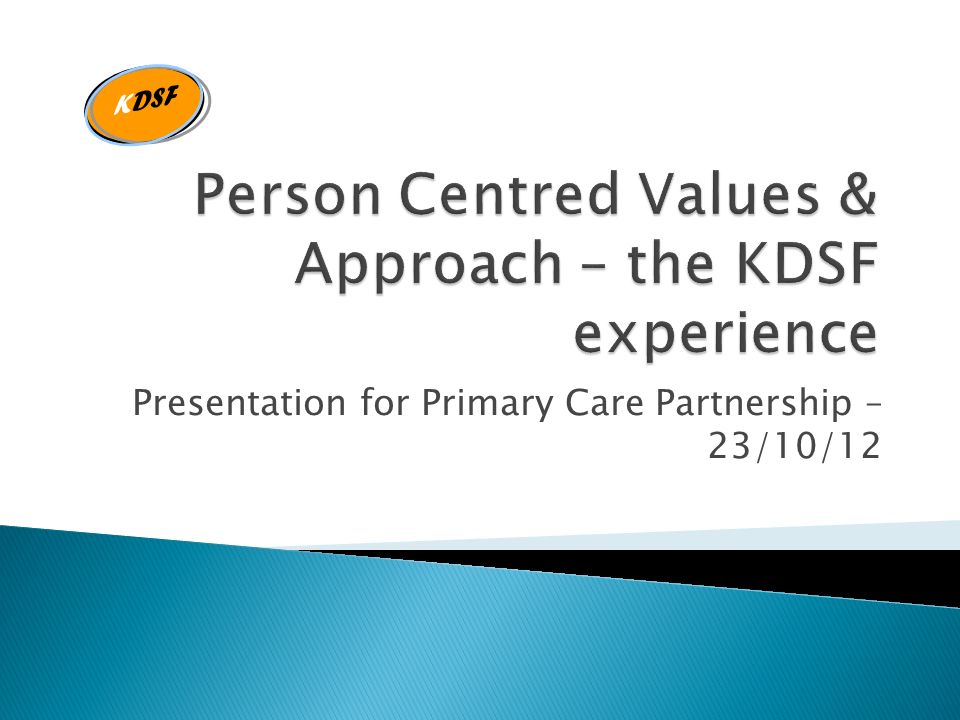 KDSF

Person Centred Values & Approach – the KDSF experience

Presentation for Primary Care Partnership – 23/10/12